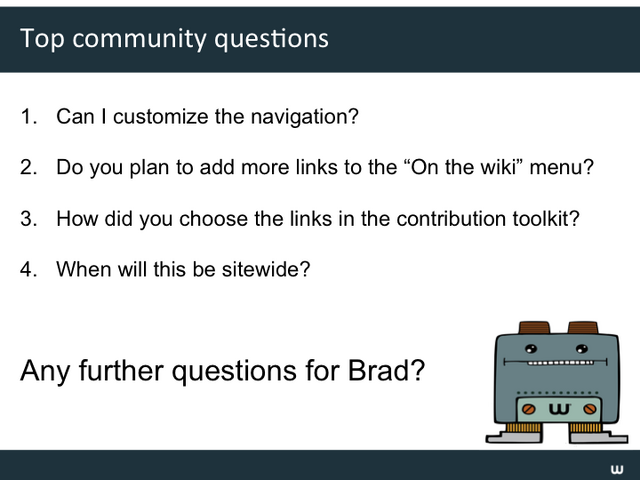 Top community questions

1. Can I customize the navigation?

2. Do you plan to add more links to the “On the wiki” menu?

3. How did you choose the links in the contribution toolkit?

4. When will this be sitewide?

Any further questions for Brad?

w

w